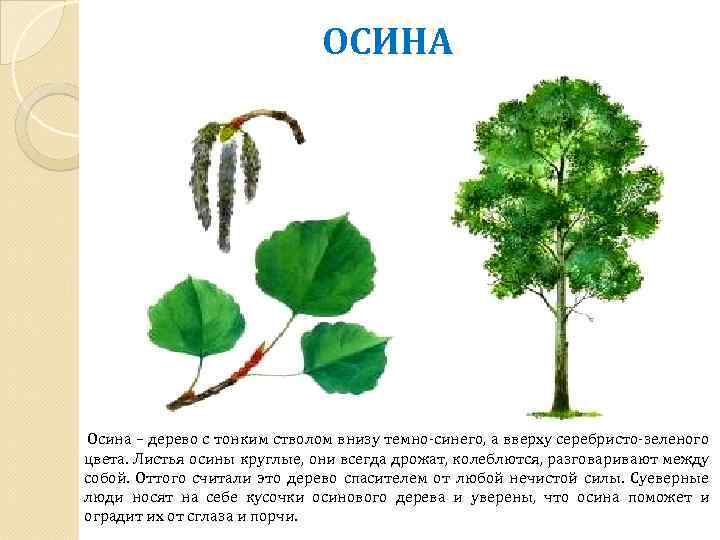 ОСИНА

Осина – дерево с тонким стволом внизу темно-синего, а вверху серебристо-зеленого цвета. Листья осины круглые, они всегда дрожат, колеблются, разговаривают между собой. Оттого считали это дерево спасителем от любой нечистой силы. Суеверные люди носят на себе кусочки осинового дерева и уверены, что осина поможет и оградит их от сглаза и порчи.